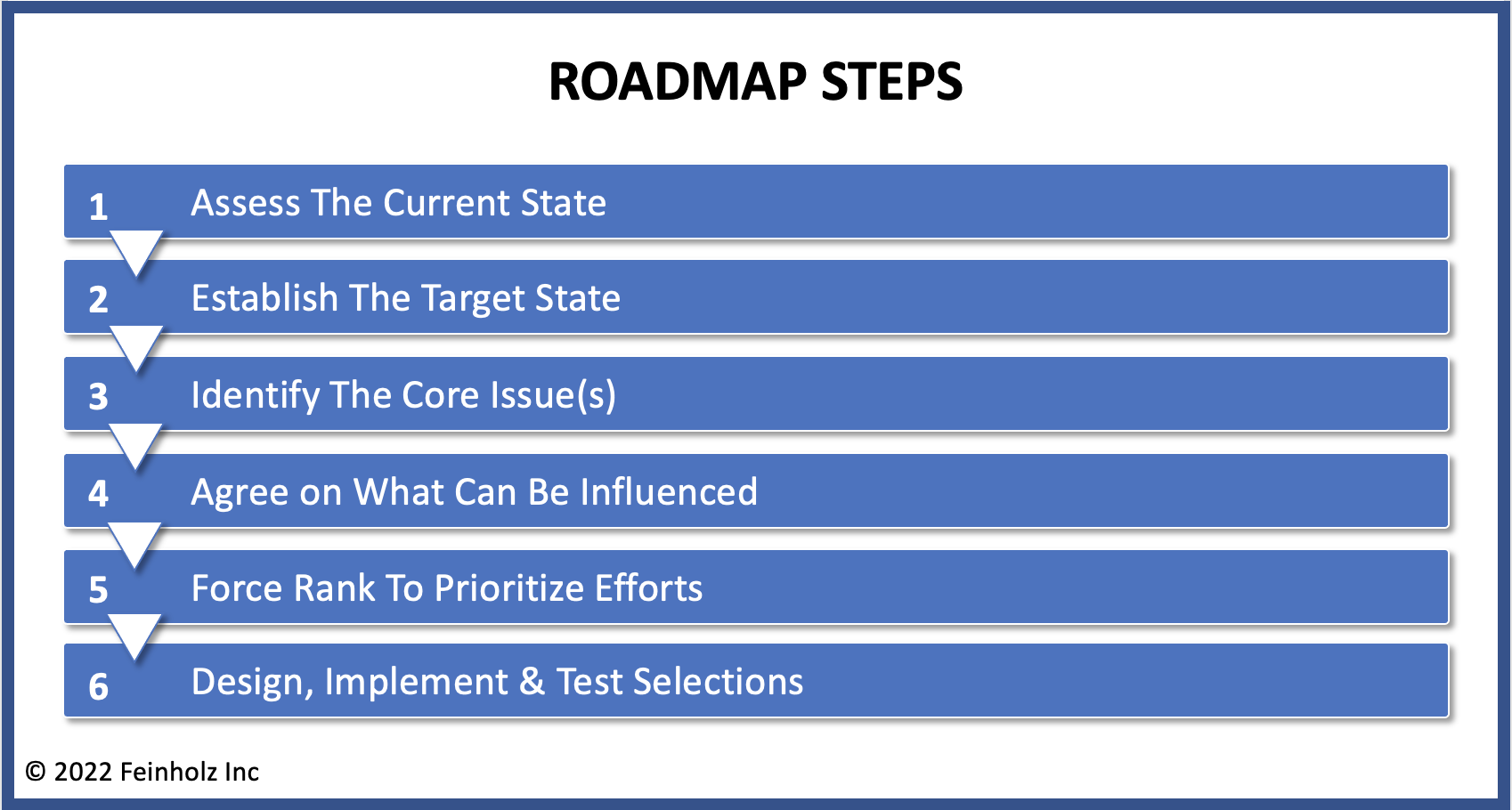 ROADMAP STEPS

1 Assess The Current State

2 Establish The Target State

3 Identify The Core Issue(s)

4 Agree on What Can Be Influenced

5 Force Rank To Prioritize Efforts

6 Design, Implement & Test Selections

© 2022 Feinholz Inc